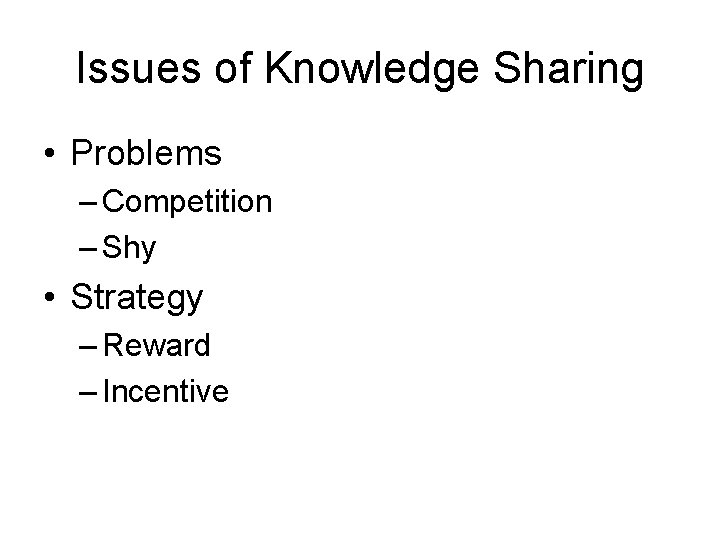 Issues of Knowledge Sharing

• Problems
 – Competition
 – Shy
• Strategy
 – Reward
 – Incentive